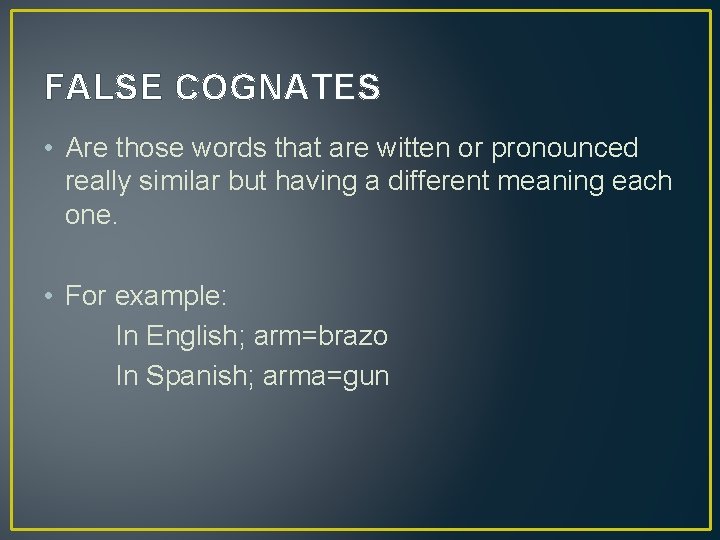 FALSE COGNATES

• Are those words that are witten or pronounced really similar but having a different meaning each one.

• For example:
In English; arm=brazo
In Spanish; arma=gun